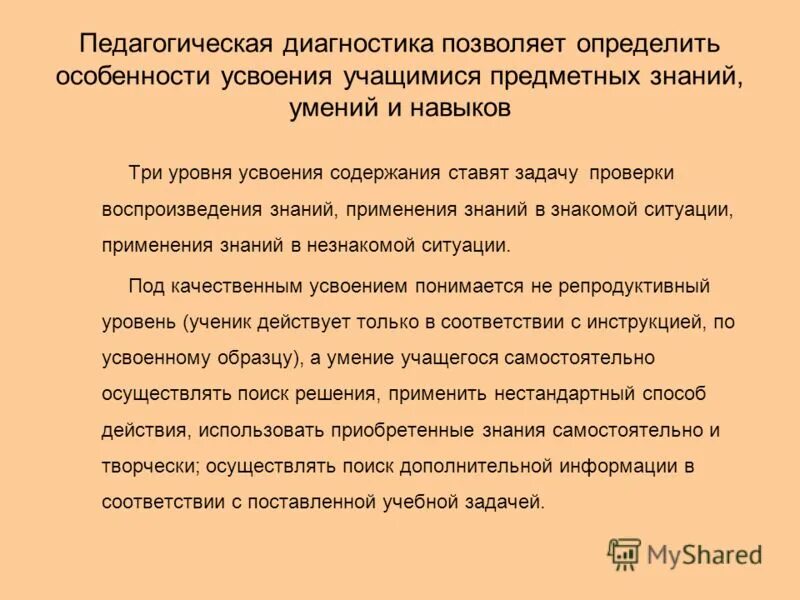 Педагогическая диагностика позволяет определить особенности усвоения учащимися предметных знаний, умений и навыков

Три уровня усвоения содержания ставят задачу проверки воспроизведения знаний, применения знаний в знакомой ситуации, применения знаний в незнакомой ситуации.

Под качественным усвоением понимается не репродуктивный уровень (ученик действует только в соответствии с инструкцией, по усвоенному образцу), а умение учащегося самостоятельно осуществлять поиск решения, применить нестандартный способ действия, использовать приобретенные знания самостоятельно и творчески; осуществлять поиск дополнительной информации в соответствии с поставленной учебной задачей.

MyShared